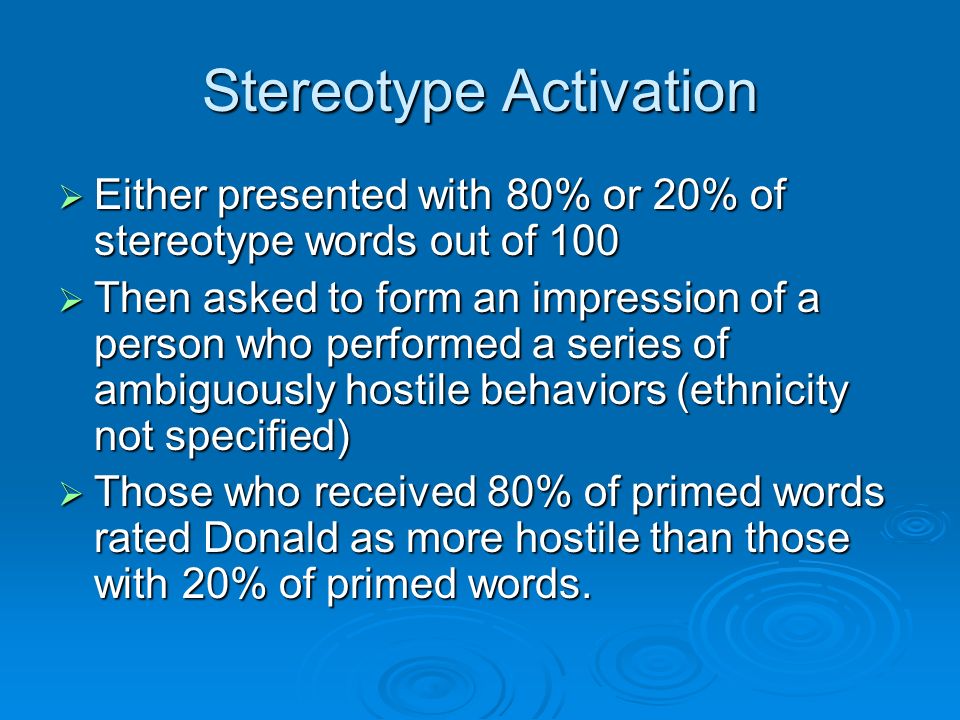 Stereotype Activation

➢ Either presented with 80% or 20% of stereotype words out of 100

➢ Then asked to form an impression of a person who performed a series of ambiguously hostile behaviors (ethnicity not specified)

➢ Those who received 80% of primed words rated Donald as more hostile than those with 20% of primed words.